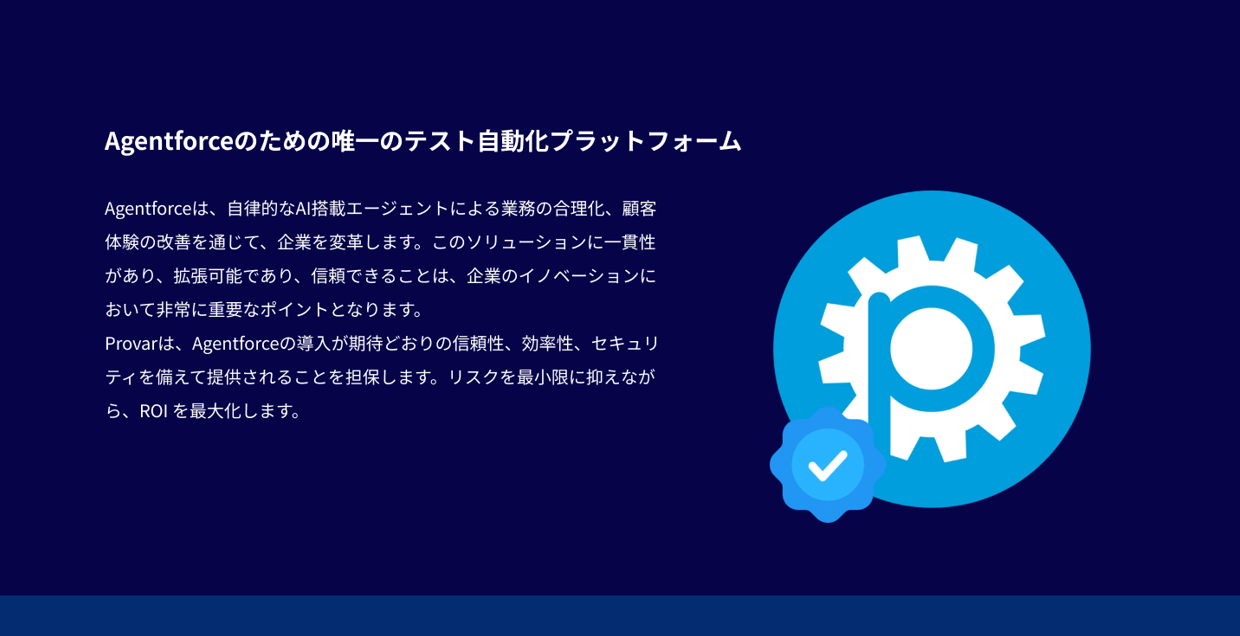 Agentforceのための唯一のテスト自動化プラットフォーム

Agentforceは、自律的なAI搭載エージェントによる業務の合理化、顧客体験の改善を通じて、企業を変革します。このソリューションに一貫性があり、拡張可能であり、信頼できることは、企業のイノベーションにおいて非常に重要なポイントとなります。
Provarは、Agentforceの導入が期待どおりの信頼性、効率性、セキュリティを備えて提供されることを担保します。リスクを最小限に抑えながら、ROI を最大化します。